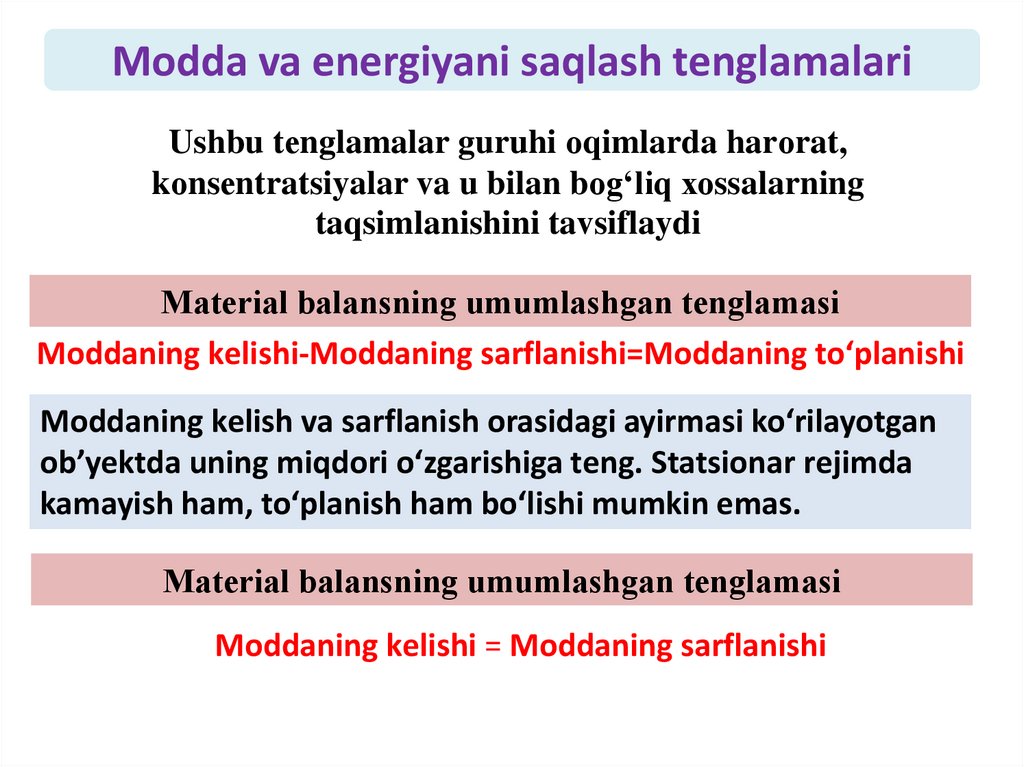 Modda va energiyani saqlash tenglamalari

Ushbu tenglamalar guruhi oqimlarda harorat, konsentratsiyalar va u bilan bog‘liq xossalarning taqsimlanishini tavsiflaydi

Material balansning umumlashgan tenglamasi

Moddaning kelishi-Moddaning sarflanishi=Moddaning to‘planishi

Moddaning kelish va sarflanish orasidagi ayirmasi ko‘rilayotgan ob’yektda uning miqdori o‘zgarishiga teng. Statsionar rejimda kamayish ham, to‘planish ham bo‘lishi mumkin emas.

Material balansning umumlashgan tenglamasi

Moddaning kelishi = Moddaning sarflanishi